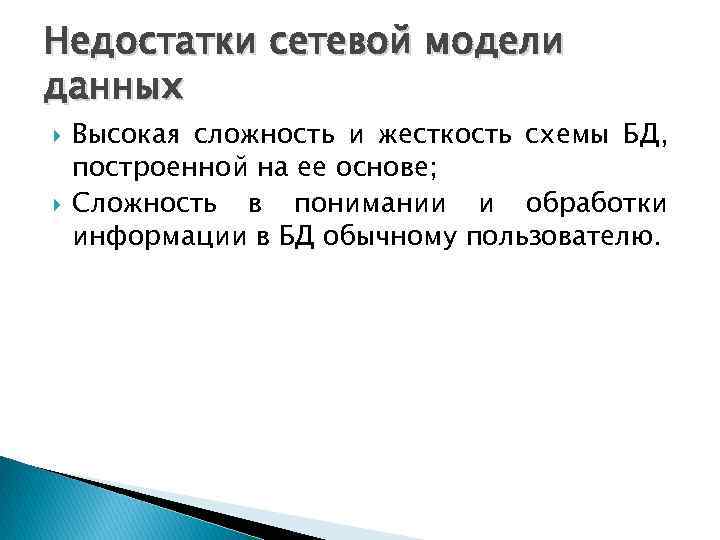 Недостатки сетевой модели данных

Высокая сложность и жесткость схемы БД, построенной на ее основе;

Сложность в понимании и обработки информации в БД обычному пользователю.